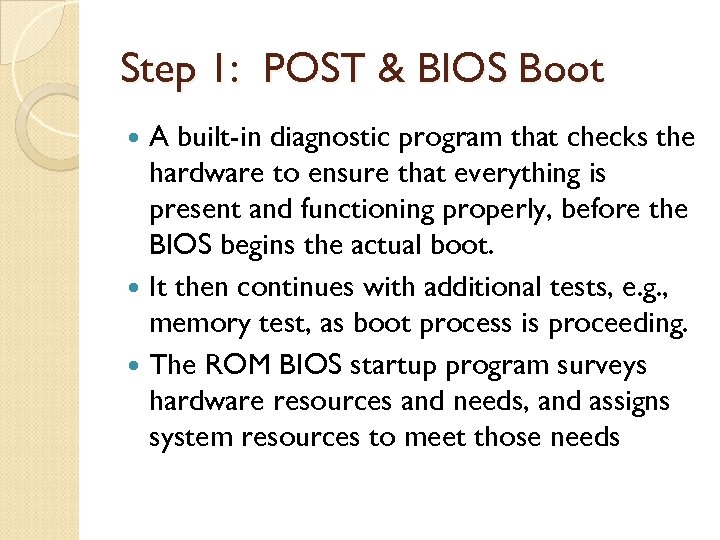 Step 1: POST & BIOS Boot

- A built-in diagnostic program that checks the hardware to ensure that everything is present and functioning properly, before the BIOS begins the actual boot.
- It then continues with additional tests, e.g., memory test, as boot process is proceeding.
- The ROM BIOS startup program surveys hardware resources and needs, and assigns system resources to meet those needs